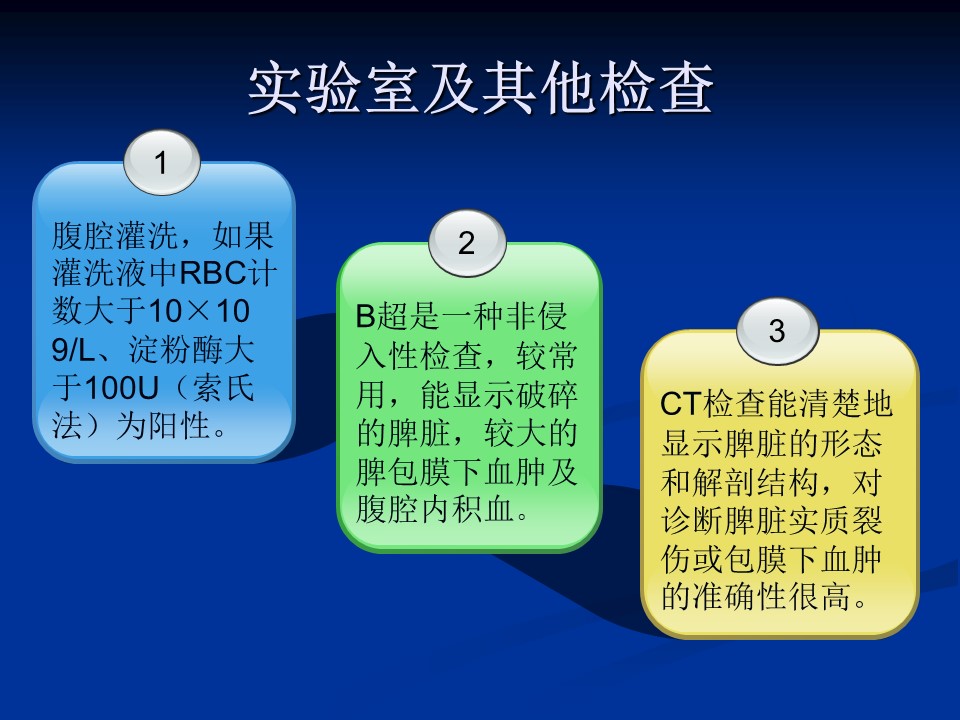 实验室及其他检查

1

腹腔灌洗，如果灌洗液中RBC计数大于10×10 9/L、淀粉酶大于100U（索氏法）为阳性。

2

B超是一种非侵入性检查，较常用，能显示破碎的脾脏，较大的脾包膜下血肿及腹腔内积血。

3

CT检查能清楚地显示脾脏的形态和解剖结构，对诊断脾脏实质裂伤或包膜下血肿的准确性很高。